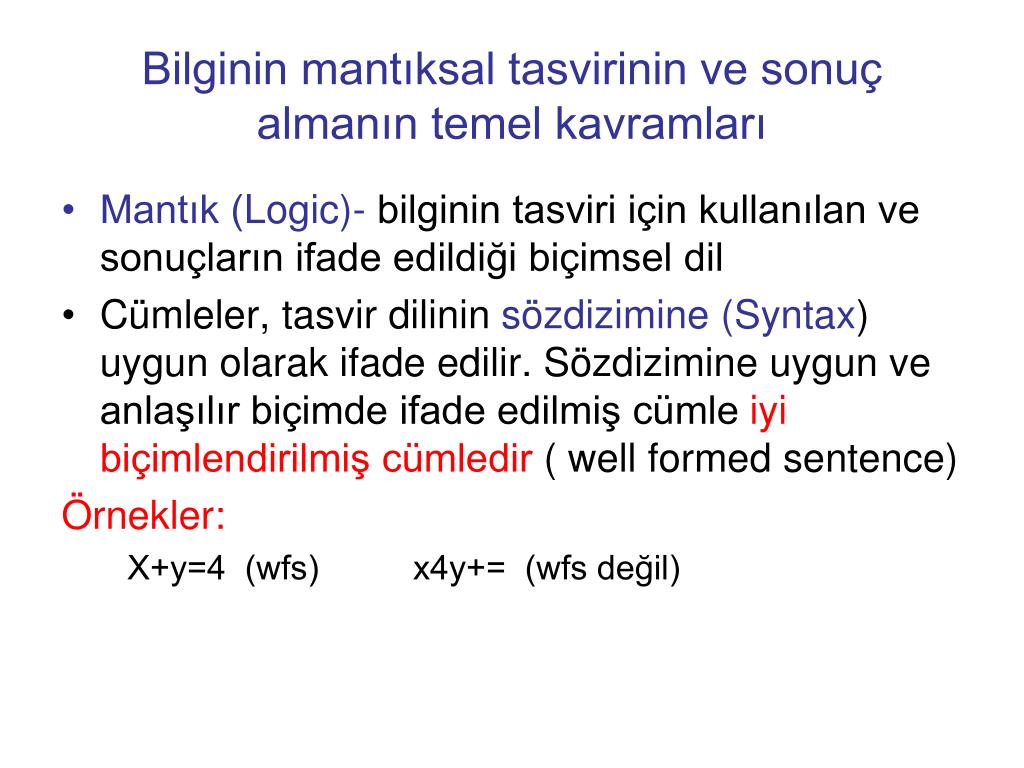 Bilginin mantıksal tasvirinin ve sonuç almanın temel kavramları

• Mantık (Logic)- bilginin tasviri için kullanılan ve sonuçların ifade edildiği biçimsel dil

• Cümleler, tasvir dilinin sözdizimine (Syntax) uygun olarak ifade edilir. Sözdizimine uygun ve anlaşılır biçimde ifade edilmiş cümle iyi biçimlendirilmiş cümledir ( well formed sentence)

Örnekler:

X+y=4 (wfs) x4y+= (wfs değil)